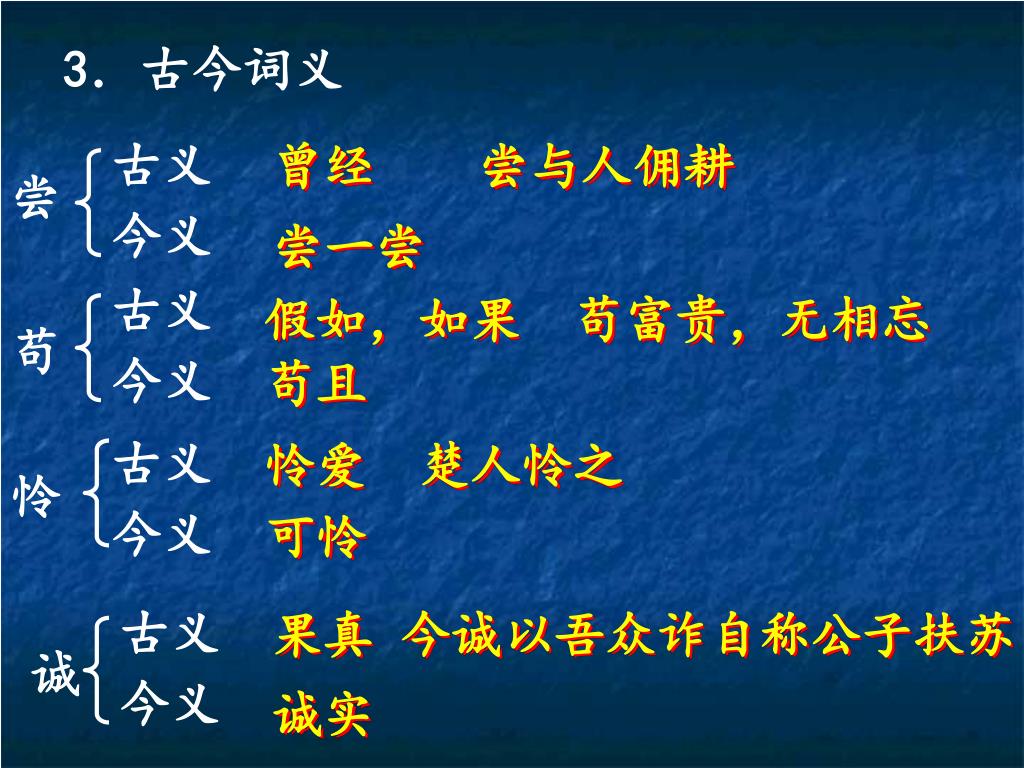 3. 古今词义

尝 古义 曾经　　尝与人佣耕
今义 尝一尝

苟 古义 假如，如果　苟富贵，无相忘
今义 苟且

怜 古义 怜爱　楚人怜之
今义 可怜

诚 古义 果真 今诚以吾众诈自称公子扶苏
今义 诚实